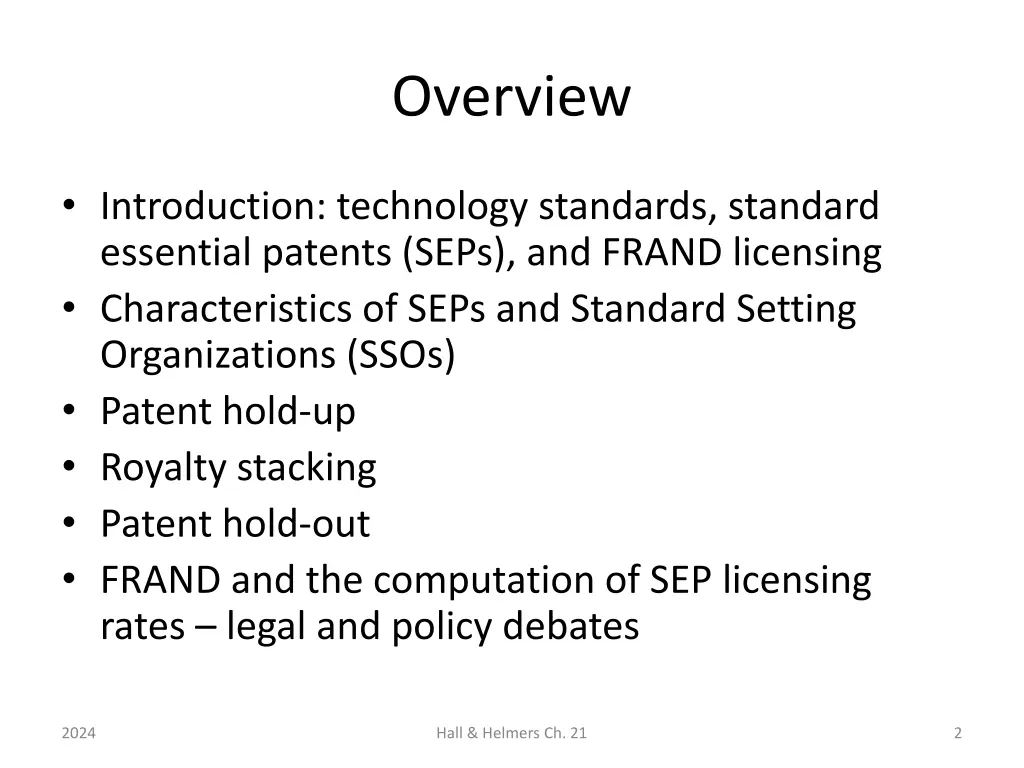 Overview

• Introduction: technology standards, standard essential patents (SEPs), and FRAND licensing
• Characteristics of SEPs and Standard Setting Organizations (SSOs)
• Patent hold-up
• Royalty stacking
• Patent hold-out
• FRAND and the computation of SEP licensing rates – legal and policy debates

2024

Hall & Helmers Ch. 21

2